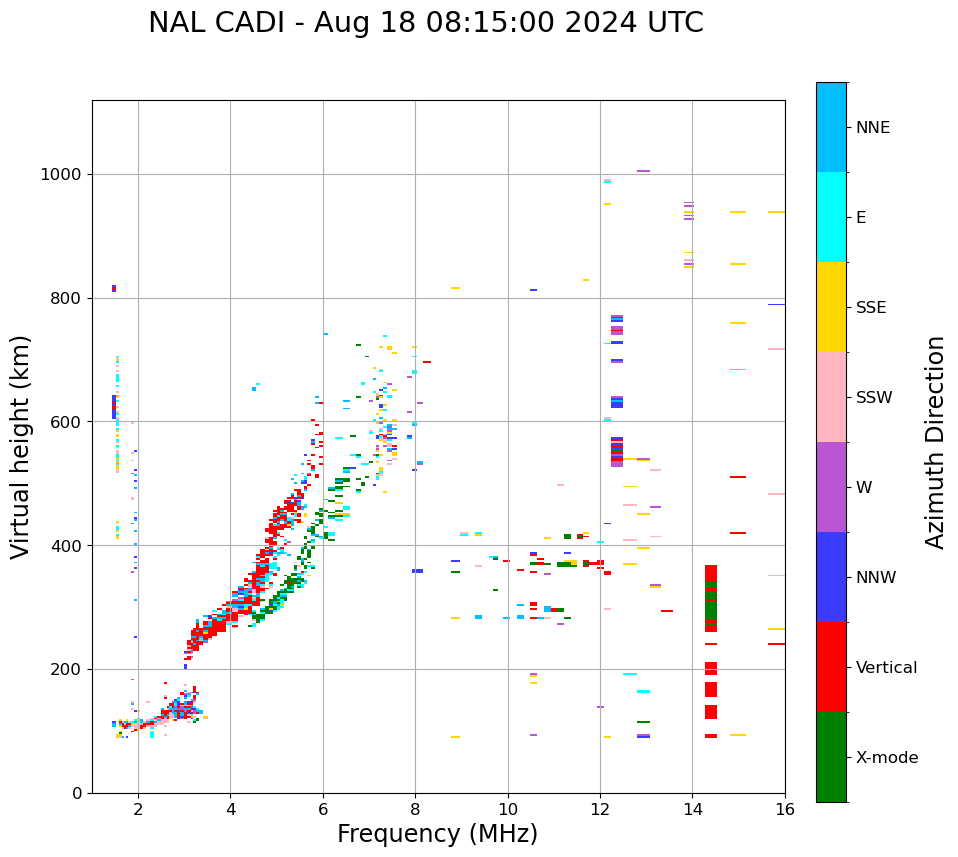 NAL CADI - Aug 18 08:15:00 2024 UTC

Virtual height (km)

1000
800
600
400
200
0

2
4
6
8
10
12
14
16

Frequency (MHz)

NNE
E
SSE
SSW
W
NNW
Vertical
X-mode

Azimuth Direction